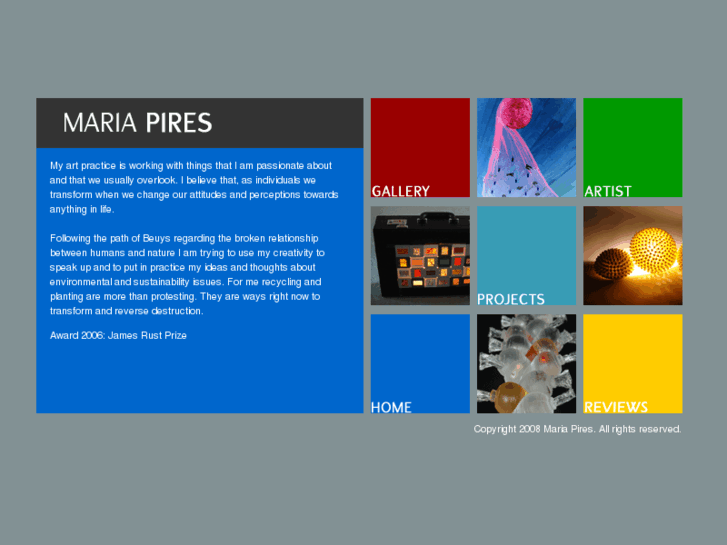 MARIA PIRES

My art practice is working with things that I am passionate about and that we usually overlook. I believe that, as individuals we transform when we change our attitudes and perceptions towards anything in life.

Following the path of Beuys regarding the broken relationship between humans and nature I am trying to use my creativity to speak up and to put in practice my ideas and thoughts about environmental and sustainability issues. For me recycling and planting are more than protesting. They are ways right now to transform and reverse destruction.

Award 2006: James Rust Prize

GALLERY

ARTIST

PROJECTS

HOME

REVIEWS

Copyright 2008 Maria Pires. All rights reserved.